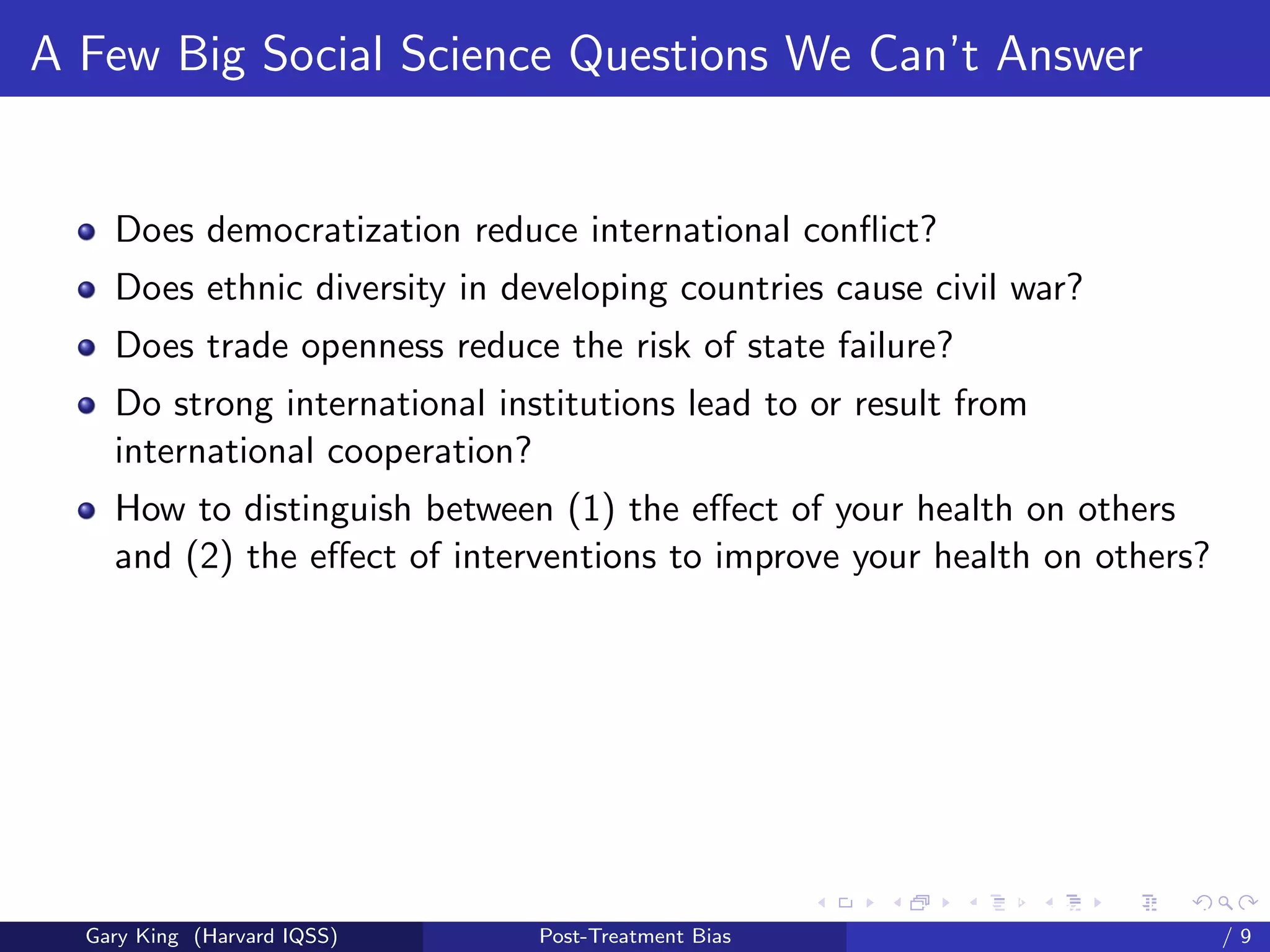 A Few Big Social Science Questions We Can't Answer

- Does democratization reduce international conflict?
- Does ethnic diversity in developing countries cause civil war?
- Does trade openness reduce the risk of state failure?
- Do strong international institutions lead to or result from international cooperation?
- How to distinguish between (1) the effect of your health on others and (2) the effect of interventions to improve your health on others?

Gary King (Harvard IQSS) Post-Treatment Bias / 9